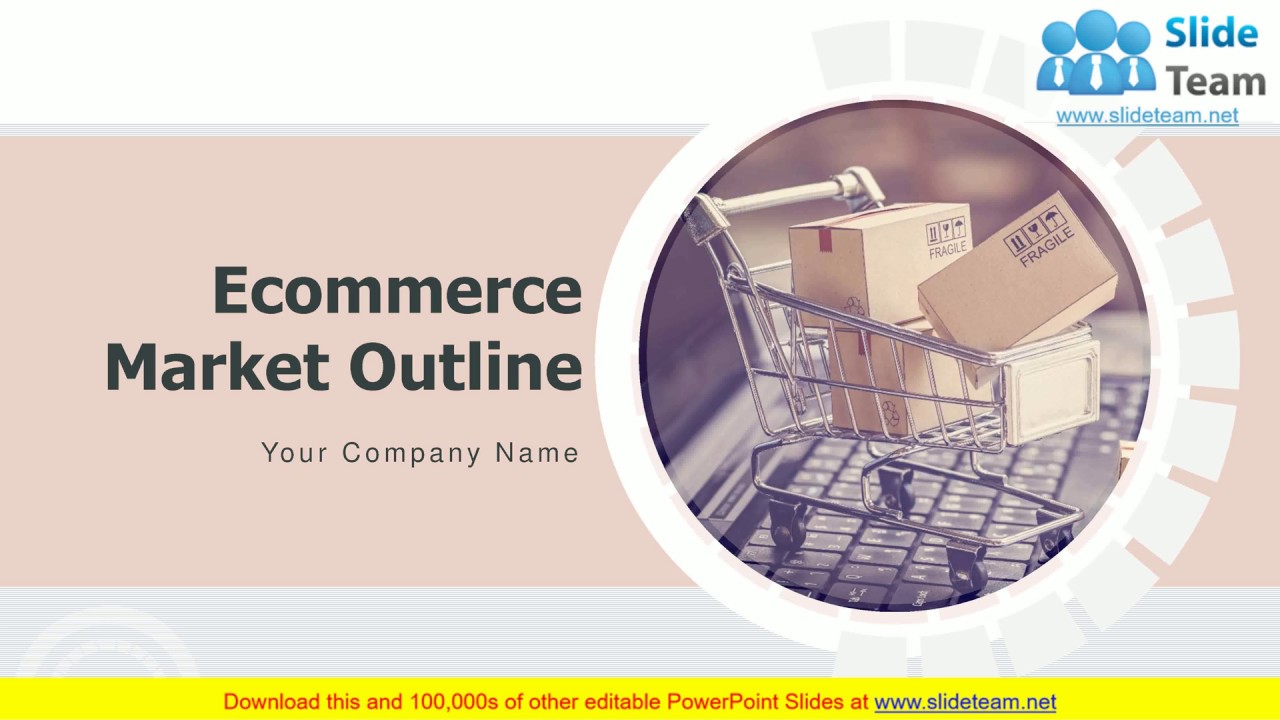 Slide Team
www.slideteam.net

Ecommerce Market Outline

Your Company Name

FRAGILE
FRAGILE

Download this and 100,000s of other editable PowerPoint Slides at www.slideteam.net